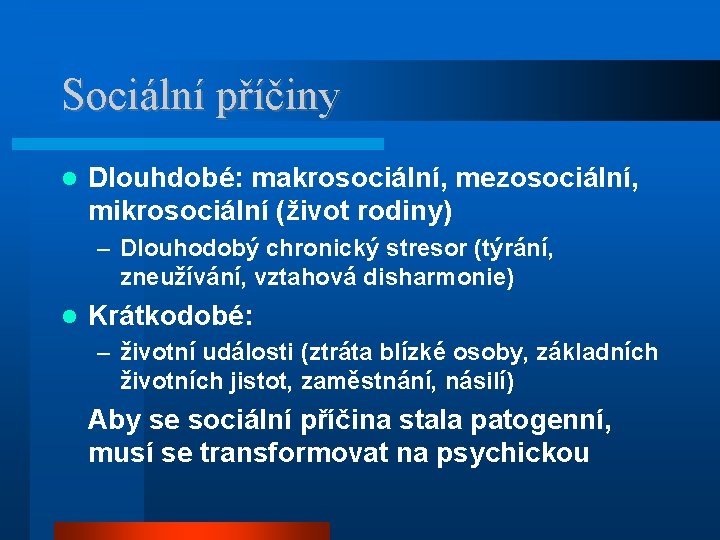 Sociální příčiny

- Dlouhdobé: makrosociální, mezosociální, mikrosociální (život rodiny)
  – Dlouhodobý chronický stresor (týrání, zneužívání, vztahová disharmonie)
- Krátkodobé:
  – životní události (ztráta blízké osoby, základních životních jistot, zaměstnání, násilí)

Aby se sociální příčina stala patogenní, musí se transformovat na psychickou